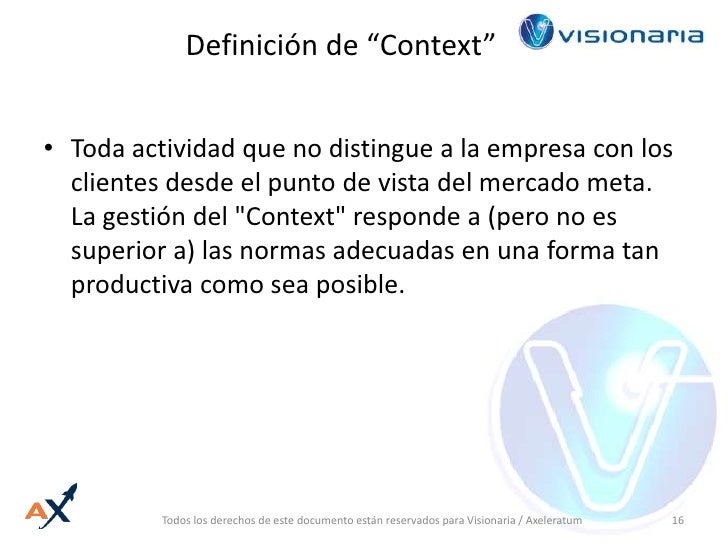 Definición de “Context”

VISIONARIA

• Toda actividad que no distingue a la empresa con los clientes desde el punto de vista del mercado meta. La gestión del "Context" responde a (pero no es superior a) las normas adecuadas en una forma tan productiva como sea posible.

AX

Todos los derechos de este documento están reservados para Visionaria / Axeleratum

16